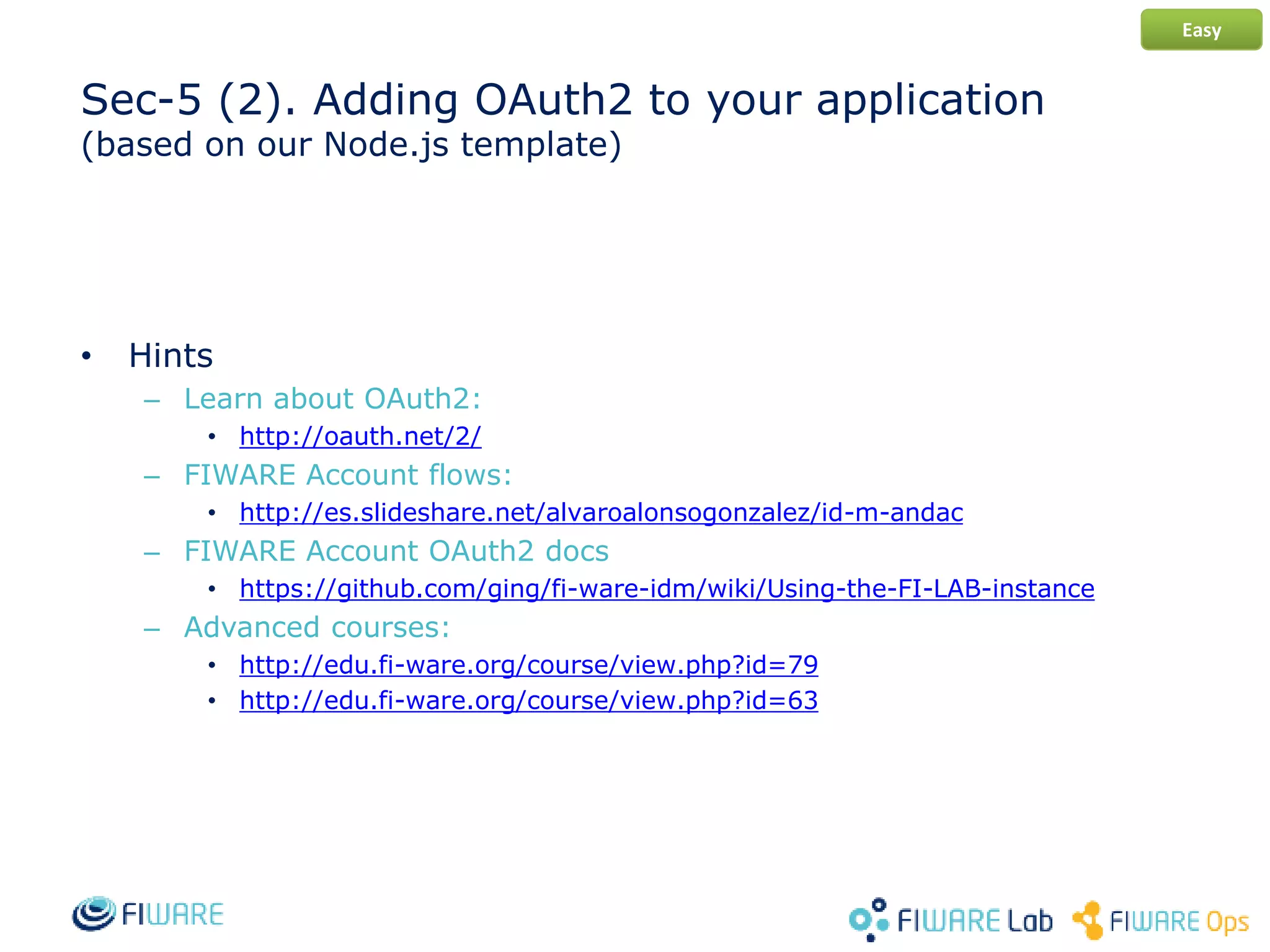 Easy

Sec-5 (2). Adding OAuth2 to your application
(based on our Node.js template)

• Hints
– Learn about OAuth2:
• http://oauth.net/2/
– FIWARE Account flows:
• http://es.slideshare.net/alvaroalonsogonzalez/id-m-andac
– FIWARE Account OAuth2 docs
• https://github.com/ging/fi-ware-idm/wiki/Using-the-FI-LAB-instance
– Advanced courses:
• http://edu.fi-ware.org/course/view.php?id=79
• http://edu.fi-ware.org/course/view.php?id=63

FIWARE

FIWARE Lab FIWARE Ops